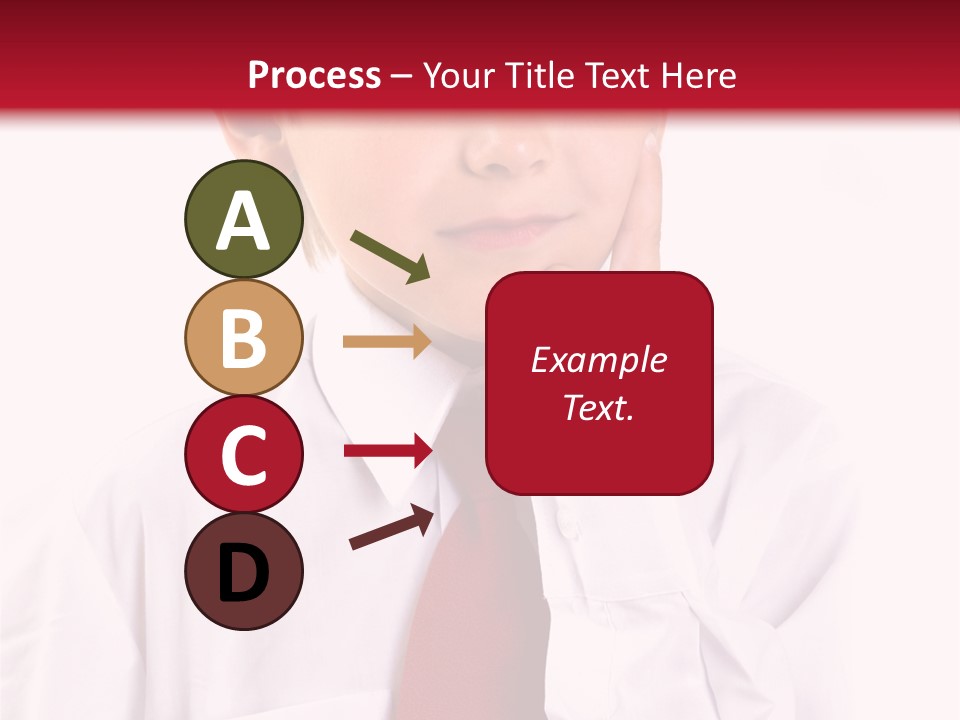 Process – Your Title Text Here

A

B

C

D

Example Text.